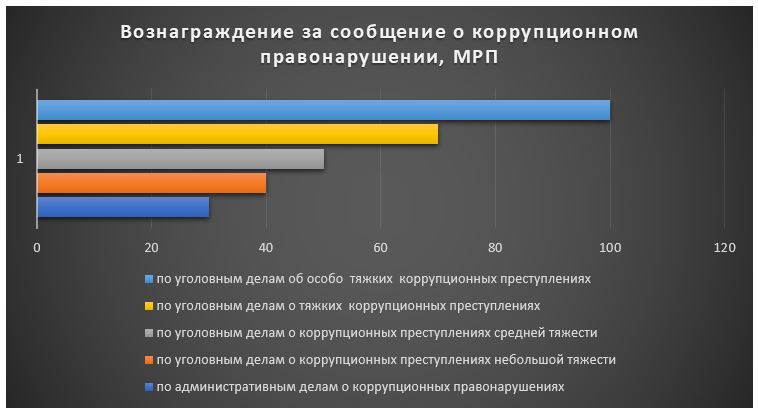 Вознаграждение за сообщение о коррупционном правонарушении, МРП

1

0 20 40 60 80 100 120

по уголовным делам об особо тяжких коррупционных преступлениях

по уголовным делам о тяжких коррупционных преступлениях

по уголовным делам о коррупционных преступлениях средней тяжести

по уголовным делам о коррупционных преступлениях небольшой тяжести

по административным делам о коррупционных правонарушениях